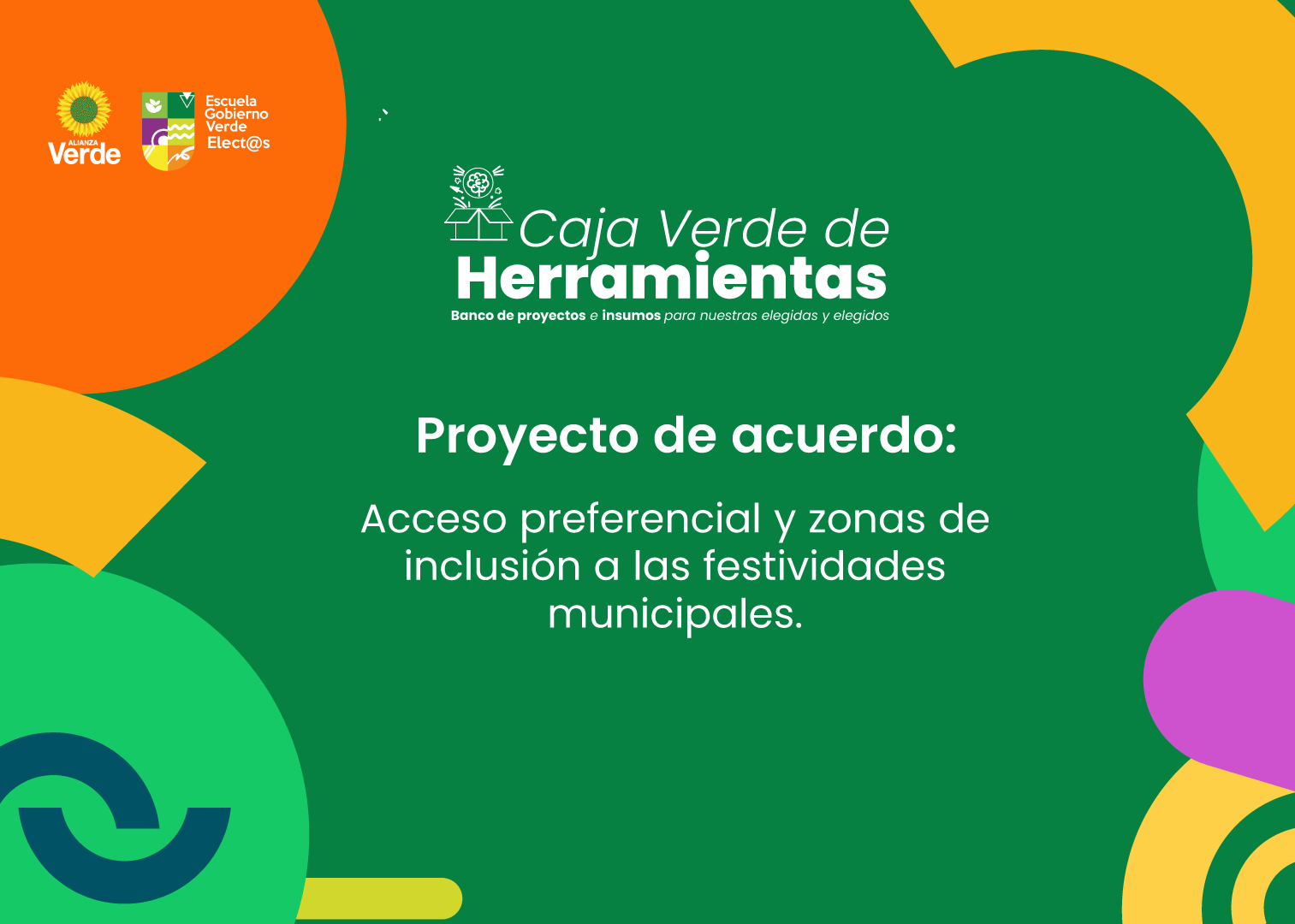 ALIANZA Verde

Escuela Gobierno Verde Elect@s

Caja Verde de Herramientas

Banco de proyectos e insumos para nuestras elegidas y elegidos

Proyecto de acuerdo:

Acceso preferencial y zonas de inclusión a las festividades municipales.